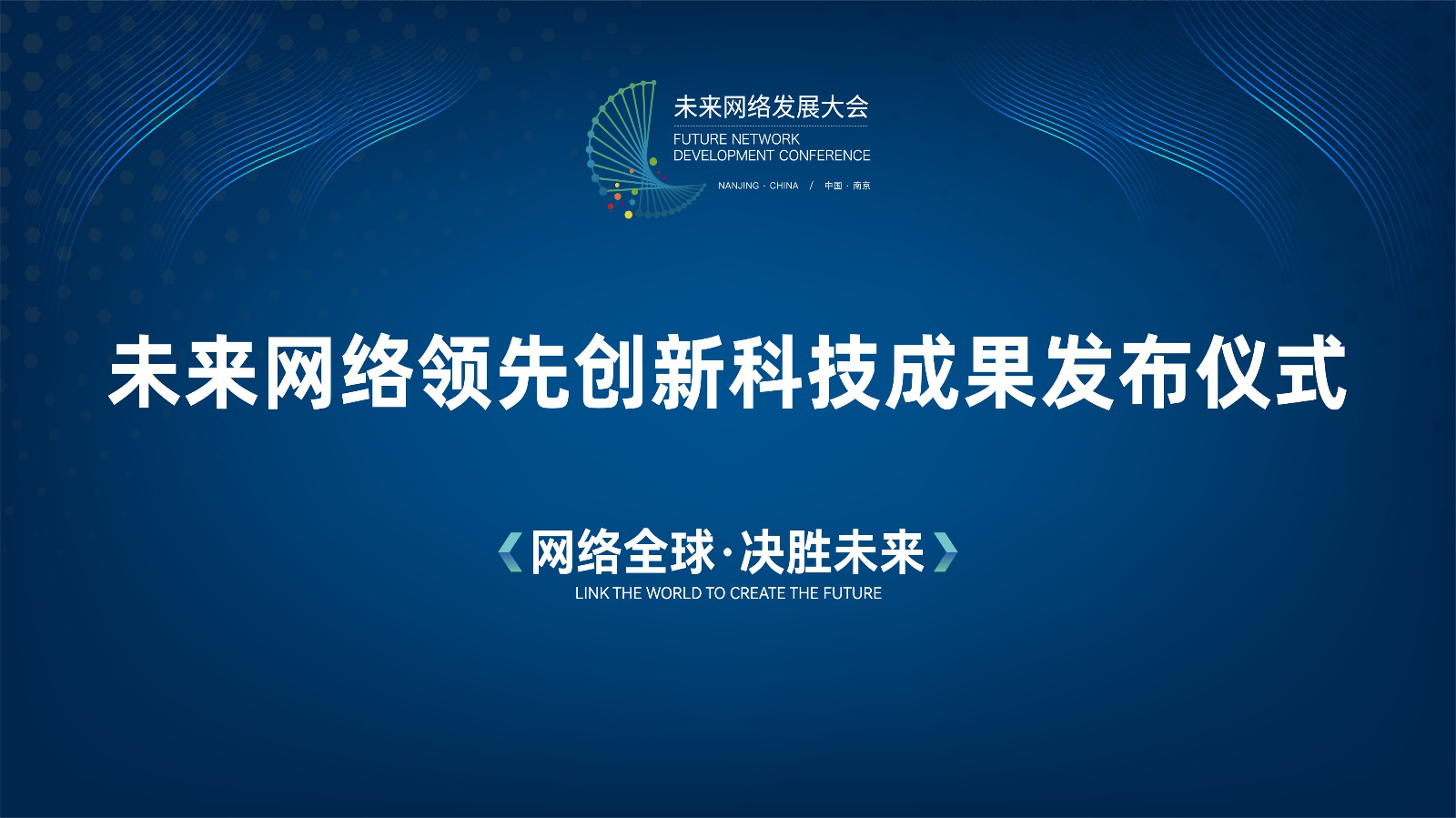 未来网络发展大会
FUTURE NETWORK DEVELOPMENT CONFERENCE
NANJING · CHINA / 中国 · 南京

未来网络领先创新科技成果发布仪式

《网络全球·决胜未来》
LINK THE WORLD TO CREATE THE FUTURE